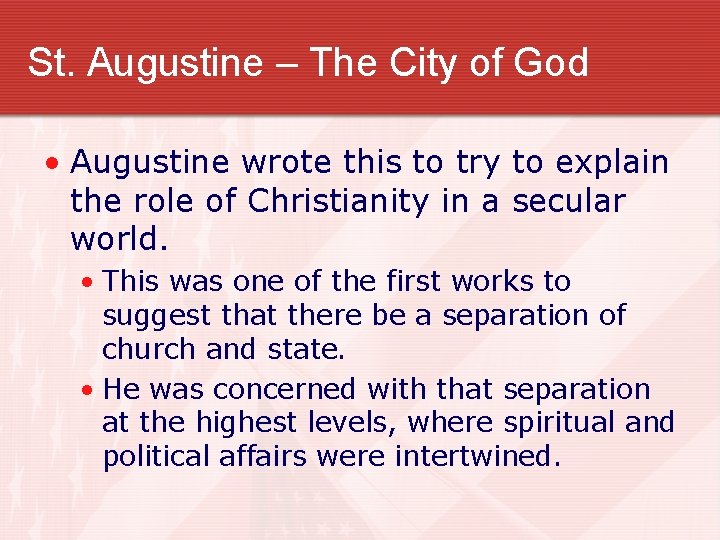 St. Augustine – The City of God

• Augustine wrote this to try to explain the role of Christianity in a secular world.

• This was one of the first works to suggest that there be a separation of church and state.

• He was concerned with that separation at the highest levels, where spiritual and political affairs were intertwined.